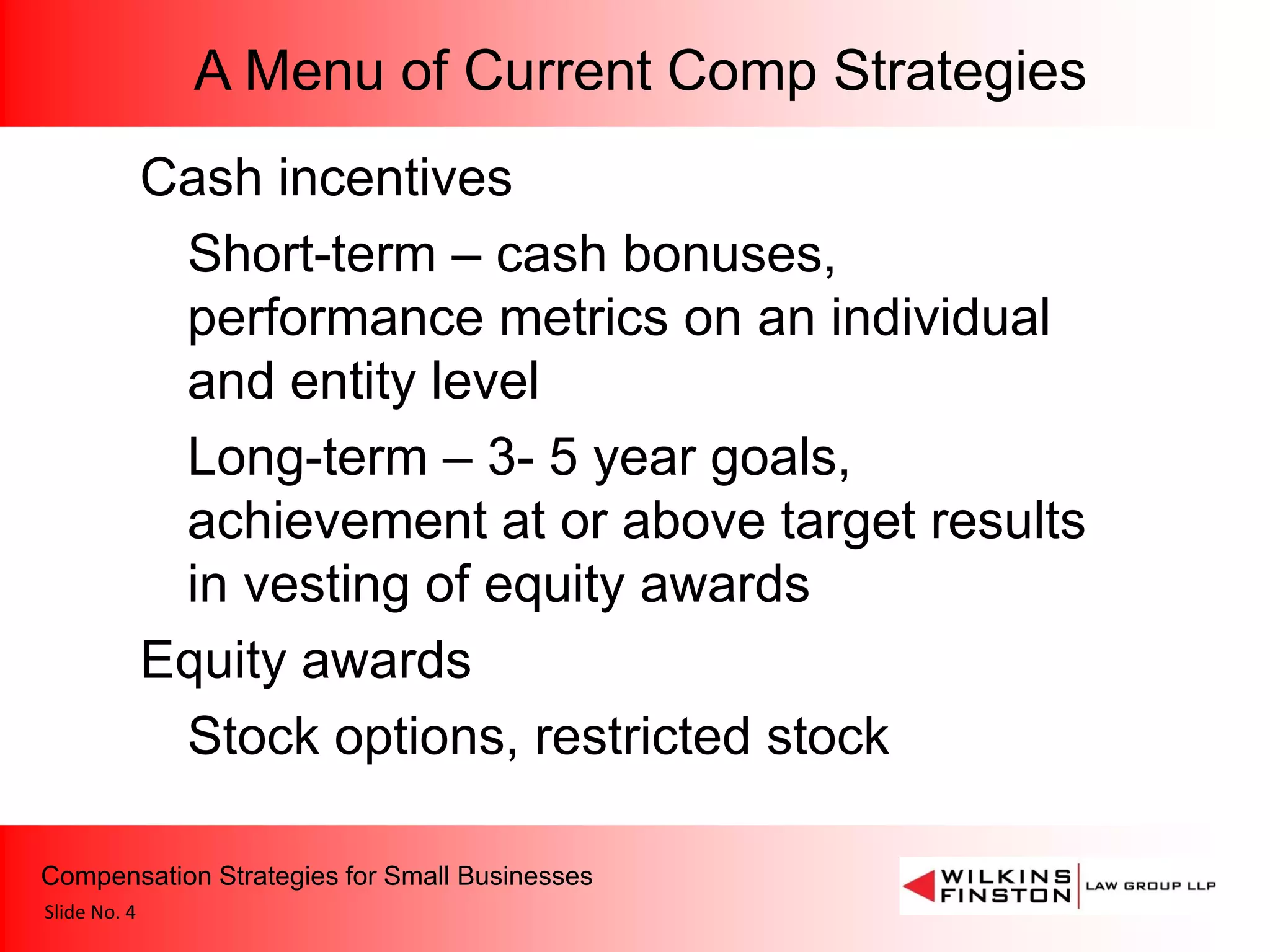 A Menu of Current Comp Strategies

Cash incentives

Short-term – cash bonuses, performance metrics on an individual and entity level

Long-term – 3- 5 year goals, achievement at or above target results in vesting of equity awards

Equity awards

Stock options, restricted stock

Compensation Strategies for Small Businesses

Slide No. 4

WILKINS FINSTON LAW GROUP LLP